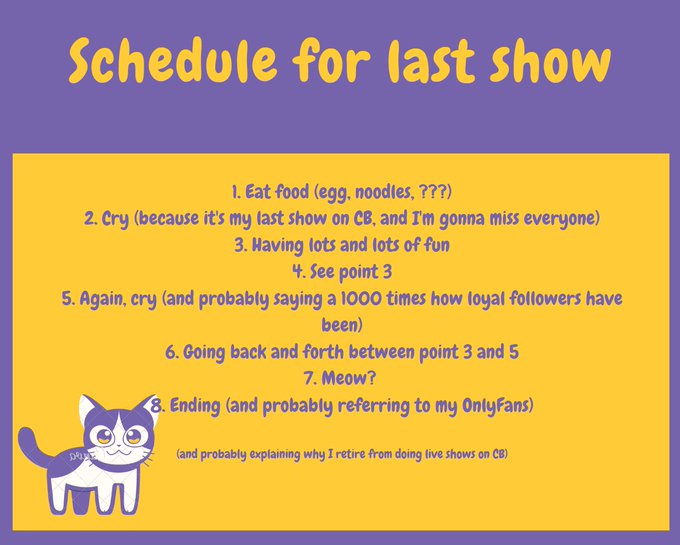 Schedule for last show

1. Eat food (egg, noodles, ???)
2. Cry (because it's my last show on CB, and I'm gonna miss everyone)
3. Having lots and lots of fun
4. See point 3
5. Again, cry (and probably saying a 1000 times how loyal followers have been)
6. Going back and forth between point 3 and 5
7. Meow?
8. Ending (and probably referring to my OnlyFans)

(and probably explaining why I retire from doing live shows on CB)